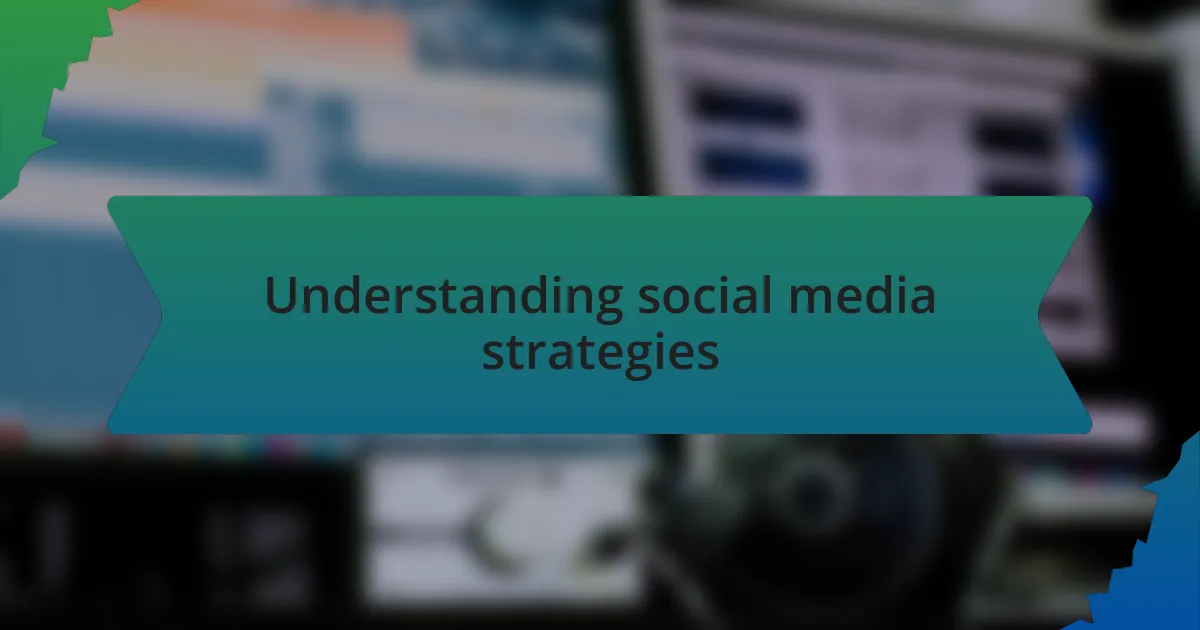 Understanding social media strategies